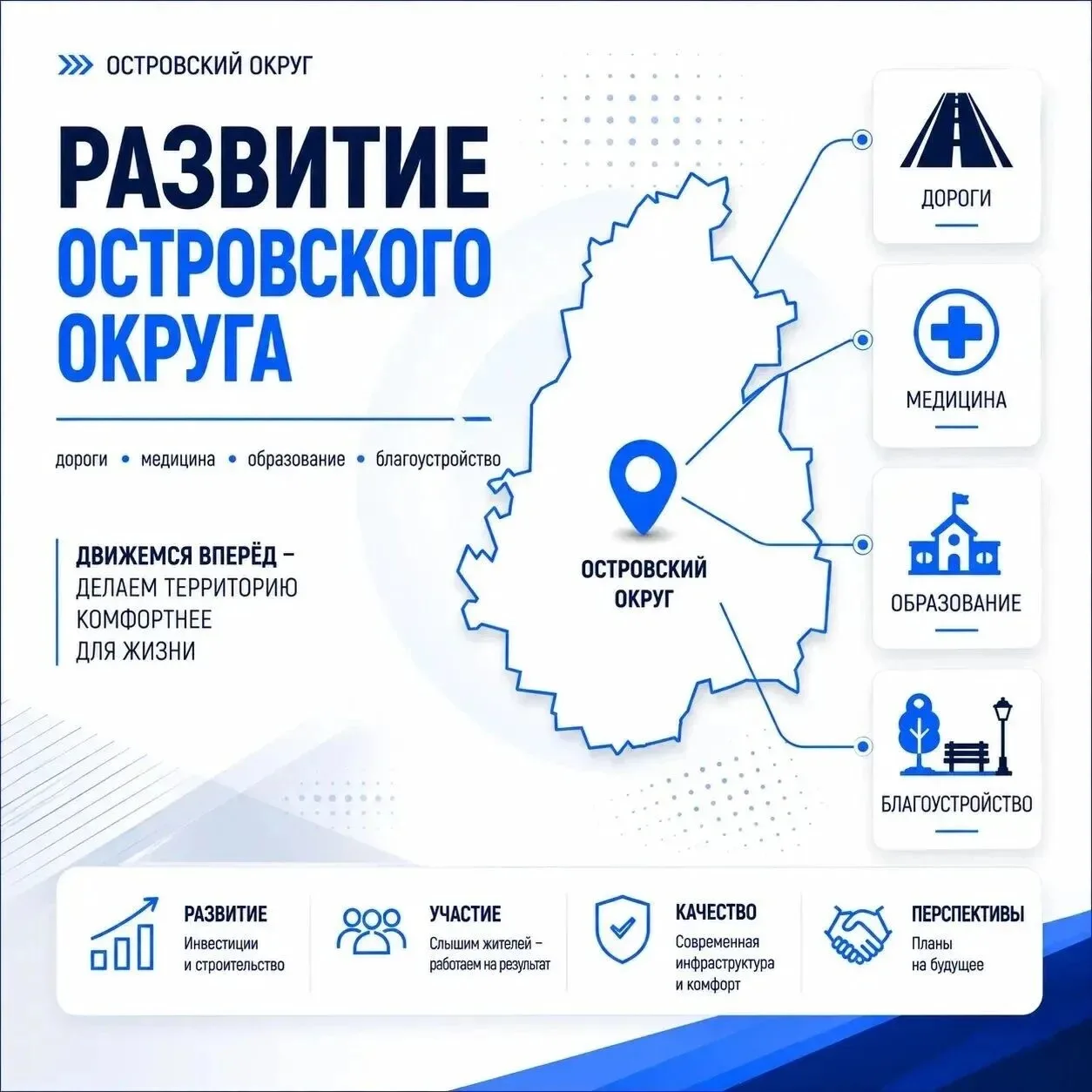 ОСТРОВСКИЙ ОКРУГ

РАЗВИТИЕ ОСТРОВСКОГО ОКРУГА

дороги • медицина • образование • благоустройство

ДВИЖЕМСЯ ВПЕРЁД – ДЕЛАЕМ ТЕРРИТОРИЮ КОМФОРТНЕЕ ДЛЯ ЖИЗНИ

ОСТРОВСКИЙ ОКРУГ

ДОРОГИ

МЕДИЦИНА

ОБРАЗОВАНИЕ

БЛАГОУСТРОЙСТВО

РАЗВИТИЕ
Инвестиции и строительство

УЧАСТИЕ
Слышим жителей – работаем на результат

КАЧЕСТВО
Современная инфраструктура и комфорт

ПЕРСПЕКТИВЫ
Планы на будущее